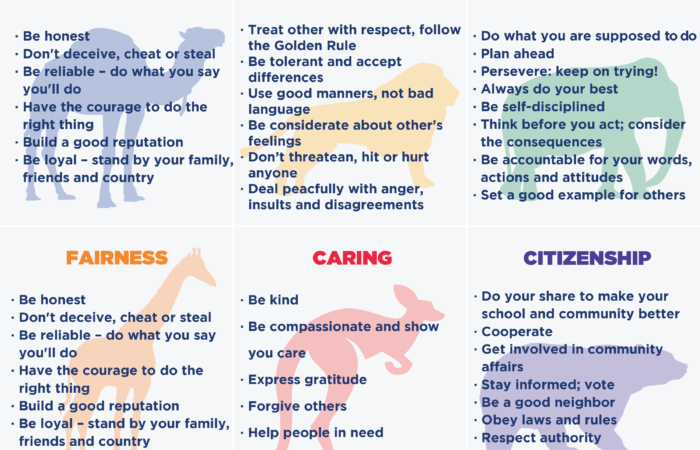 · Be honest
· Don't deceive, cheat or steal
· Be reliable – do what you say you'll do
· Have the courage to do the right thing
· Build a good reputation
· Be loyal – stand by your family, friends and country

· Treat other with respect, follow the Golden Rule
· Be tolerant and accept differences
· Use good manners, not bad language
· Be considerate about other's feelings
· Don't threatean, hit or hurt anyone
· Deal peacfully with anger, insults and disagreements

· Do what you are supposed to do
· Plan ahead
· Persevere: keep on trying!
· Always do your best
· Be self-disciplined
· Think before you act; consider the consequences
· Be accountable for your words, actions and attitudes
· Set a good example for others

FAIRNESS

· Be honest
· Don't deceive, cheat or steal
· Be reliable – do what you say you'll do
· Have the courage to do the right thing
· Build a good reputation
· Be loyal – stand by your family, friends and country

CARING

· Be kind
· Be compassionate and show you care
· Express gratitude
· Forgive others
· Help people in need

CITIZENSHIP

· Do your share to make your school and community better
· Cooperate
· Get involved in community affairs
· Stay informed; vote
· Be a good neighbor
· Obey laws and rules
· Respect authority